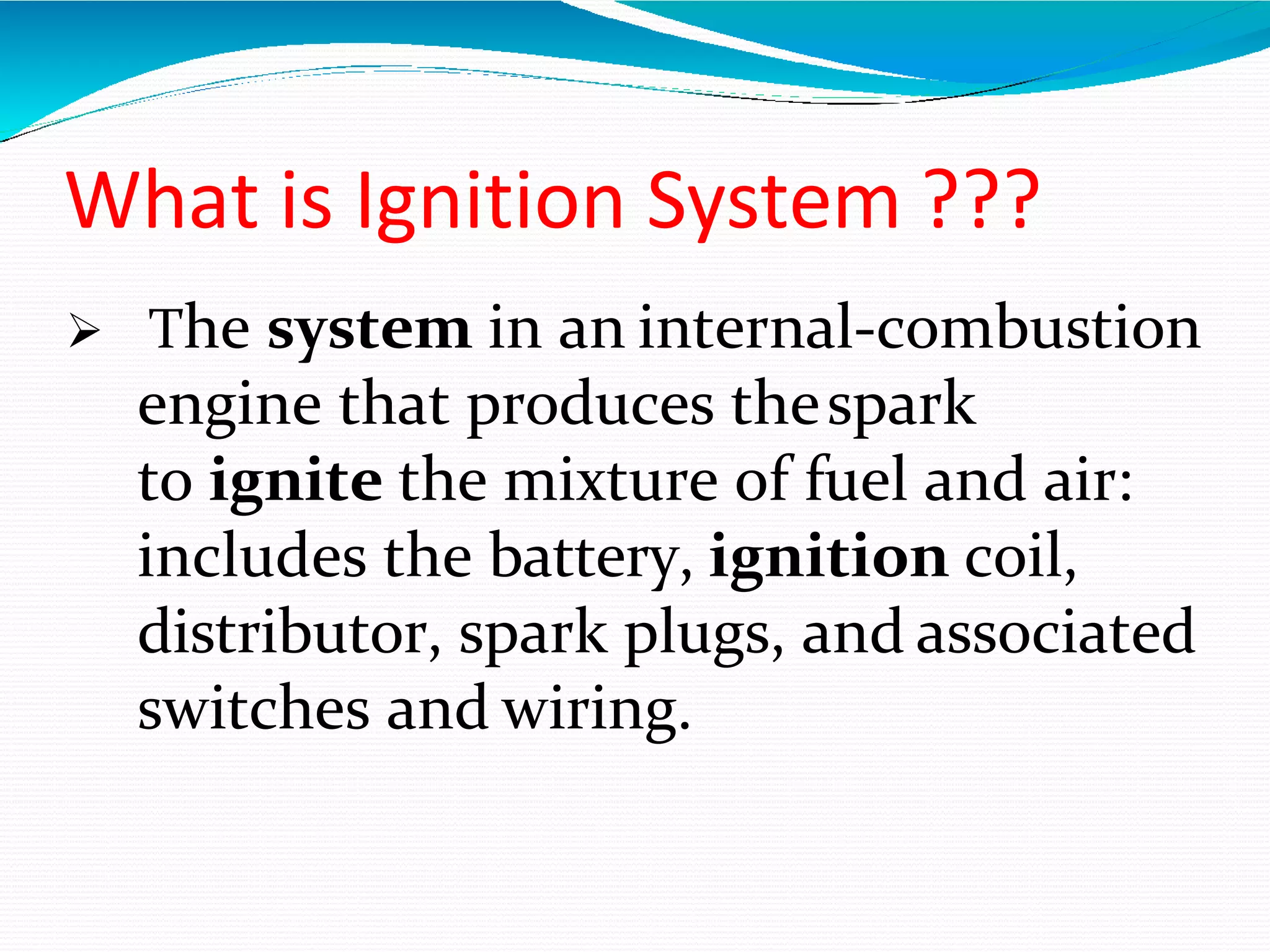 What is Ignition System ???

➢ The system in an internal-combustion engine that produces the spark to ignite the mixture of fuel and air: includes the battery, ignition coil, distributor, spark plugs, and associated switches and wiring.